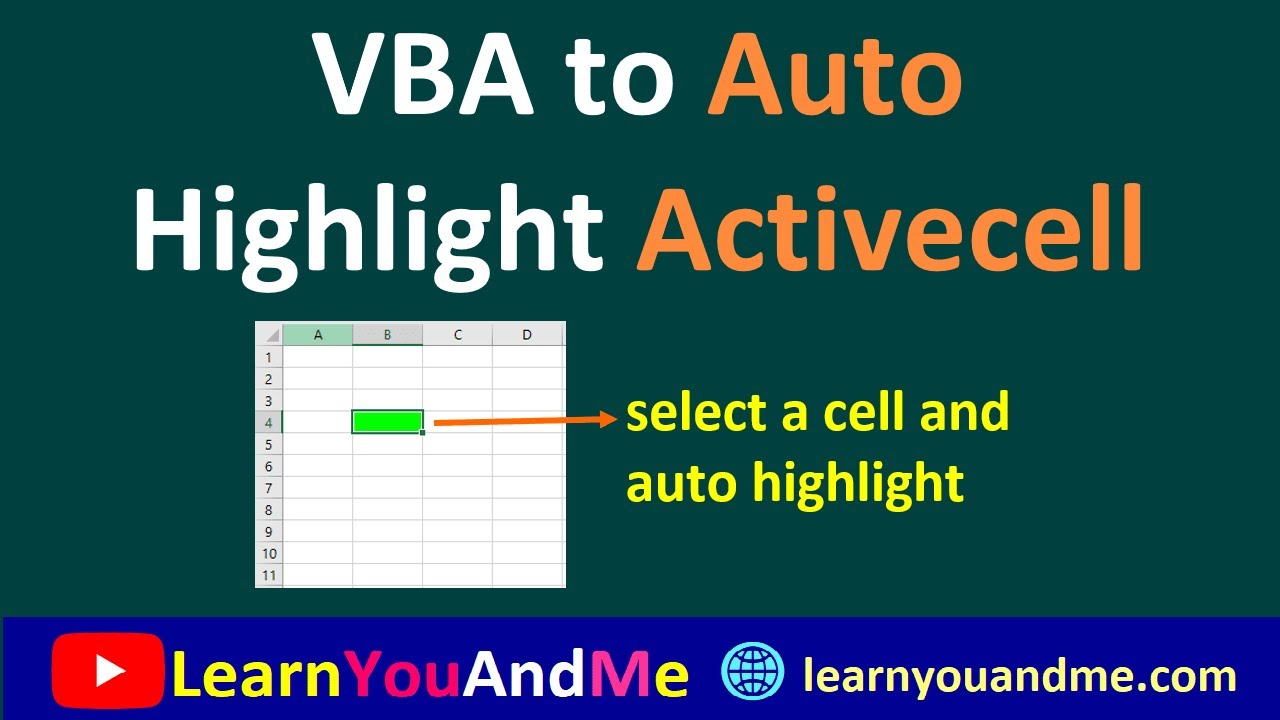 VBA to Auto Highlight Activecell

| | A | B | C | D |
|---|---|---|---|---|
| 1 | | | | |
| 2 | | | | |
| 3 | | | | |
| 4 | | | | |
| 5 | | | | |
| 6 | | | | |
| 7 | | | | |
| 8 | | | | |
| 9 | | | | |
| 10 | | | | |
| 11 | | | | |

select a cell and auto highlight

LearnYouAndMe

learnyouandme.com